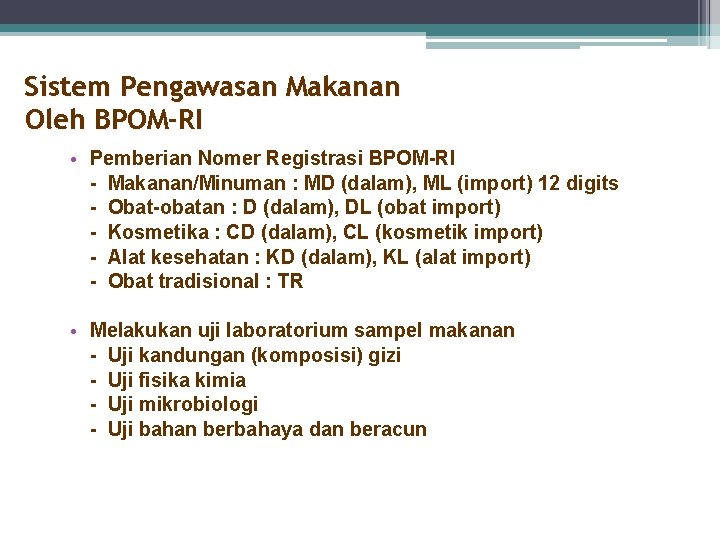 Sistem Pengawasan Makanan
Oleh BPOM-RI

• Pemberian Nomer Registrasi BPOM-RI
- Makanan/Minuman : MD (dalam), ML (import) 12 digits
- Obat-obatan : D (dalam), DL (obat import)
- Kosmetika : CD (dalam), CL (kosmetik import)
- Alat kesehatan : KD (dalam), KL (alat import)
- Obat tradisional : TR

• Melakukan uji laboratorium sampel makanan
- Uji kandungan (komposisi) gizi
- Uji fisika kimia
- Uji mikrobiologi
- Uji bahan berbahaya dan beracun